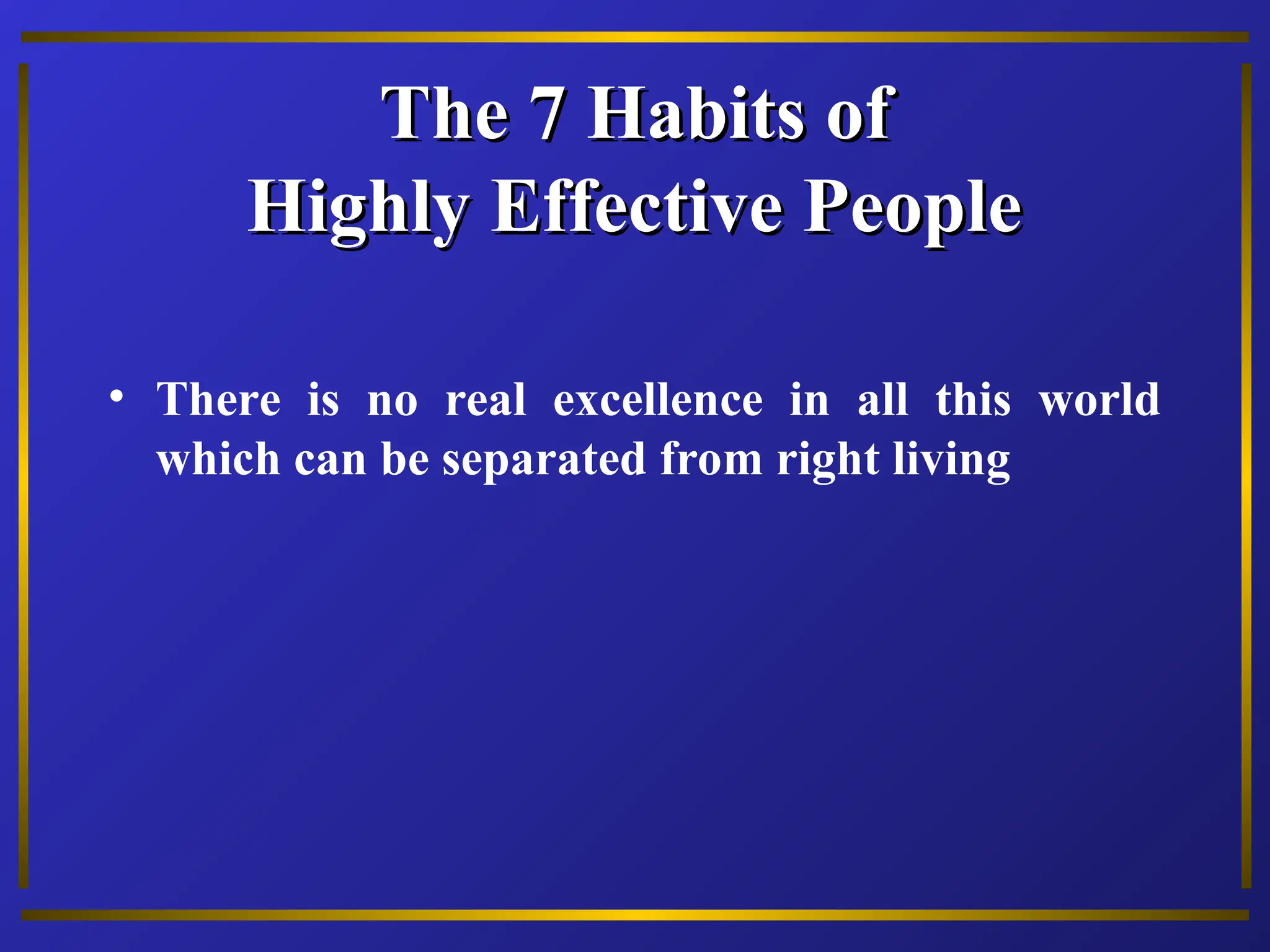 The 7 Habits of
Highly Effective People

• There is no real excellence in all this world which can be separated from right living